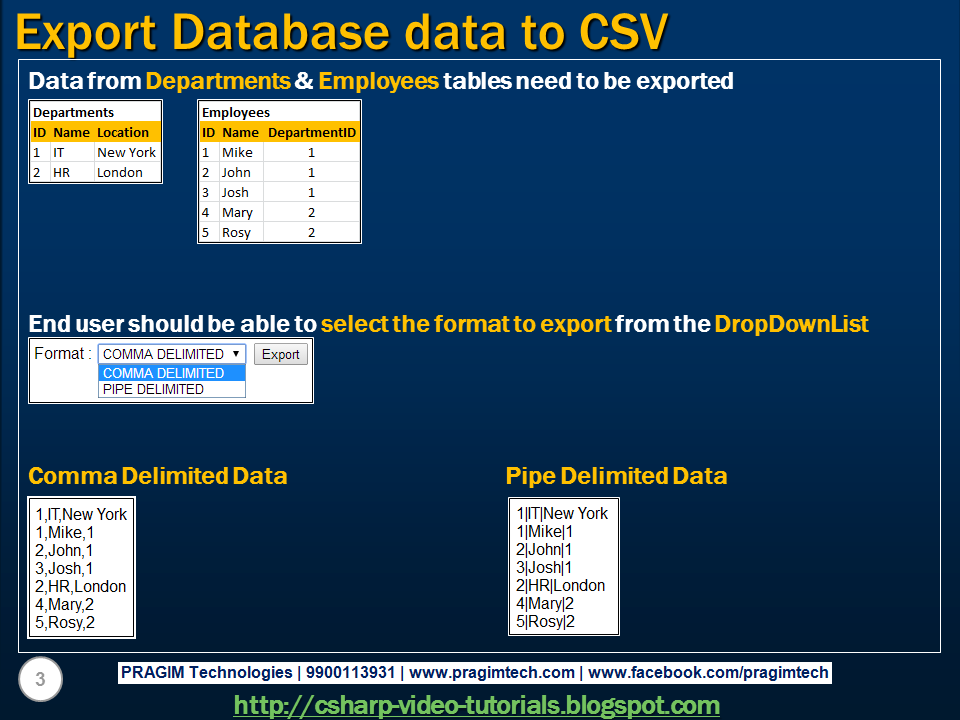 Export Database data to CSV

Data from Departments & Employees tables need to be exported

Departments

| ID | Name | Location |
|---|---|---|
| 1 | IT | New York |
| 2 | HR | London |

Employees

| ID | Name | DepartmentID |
|---|---|---|
| 1 | Mike | 1 |
| 2 | John | 1 |
| 3 | Josh | 1 |
| 4 | Mary | 2 |
| 5 | Rosy | 2 |

End user should be able to select the format to export from the DropDownList

Format : COMMA DELIMITED ▼ Export
COMMA DELIMITED
PIPE DELIMITED

Comma Delimited Data

1,IT,New York
1,Mike,1
2,John,1
3,Josh,1
2,HR,London
4,Mary,2
5,Rosy,2

Pipe Delimited Data

1|IT|New York
1|Mike|1
2|John|1
3|Josh|1
2|HR|London
4|Mary|2
5|Rosy|2

3

PRAGIM Technologies | 9900113931 | www.pragimtech.com | www.facebook.com/pragimtech

http://csharp-video-tutorials.blogspot.com